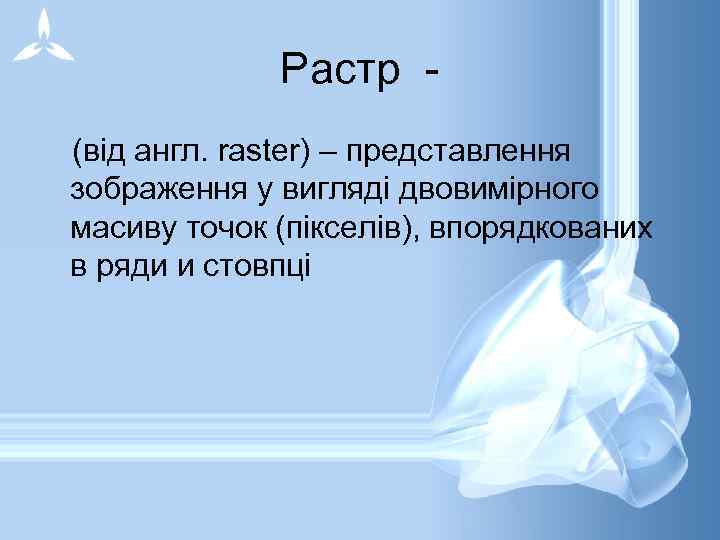 Растр -

(від англ. raster) – представлення зображення у вигляді двовимірного масиву точок (пікселів), впорядкованих в ряди и стовпці